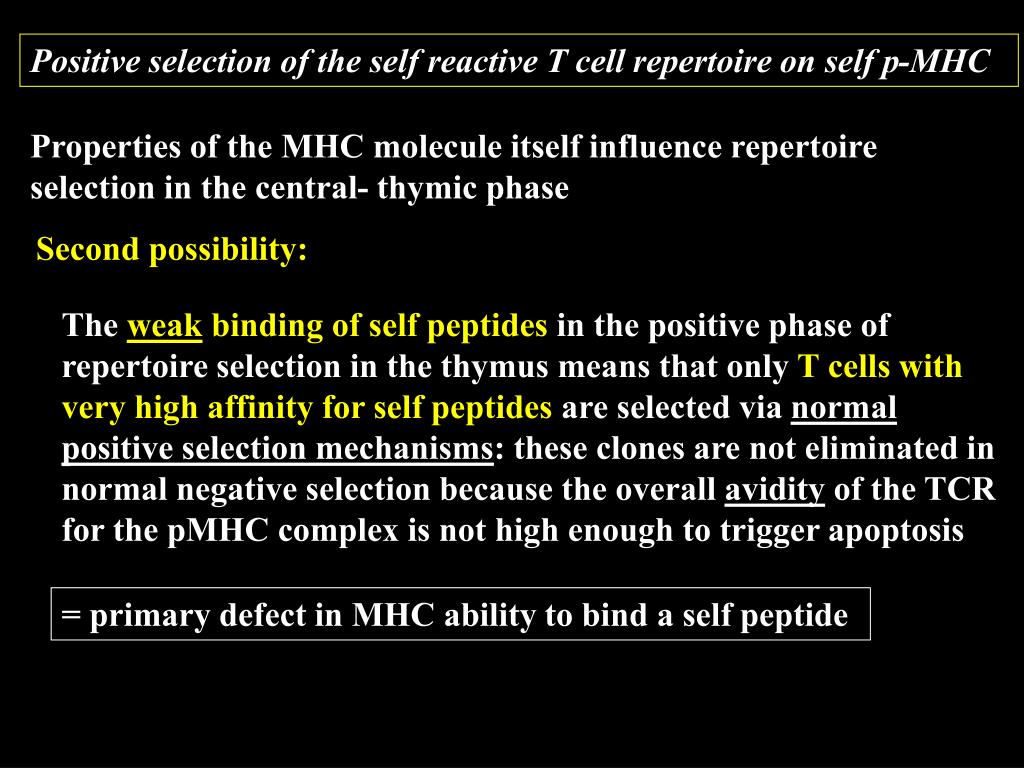 Positive selection of the self reactive T cell repertoire on self p-MHC

Properties of the MHC molecule itself influence repertoire selection in the central- thymic phase

Second possibility:

The weak binding of self peptides in the positive phase of repertoire selection in the thymus means that only T cells with very high affinity for self peptides are selected via normal positive selection mechanisms: these clones are not eliminated in normal negative selection because the overall avidity of the TCR for the pMHC complex is not high enough to trigger apoptosis

= primary defect in MHC ability to bind a self peptide